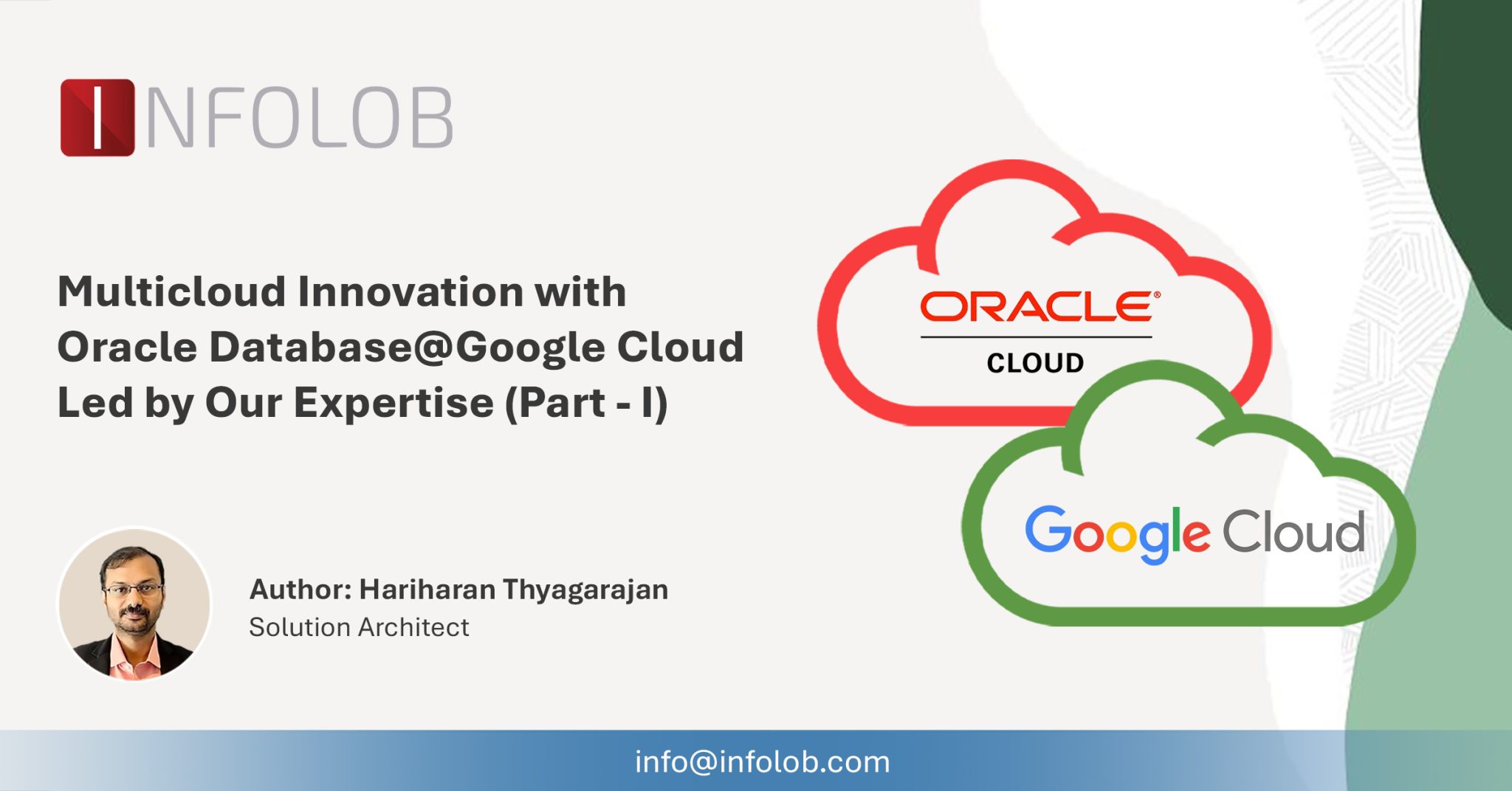 INFOLOB

Multicloud Innovation with Oracle Database@Google Cloud Led by Our Expertise (Part - I)

ORACLE®
CLOUD

Google Cloud

Author: Hariharan Thyagarajan
Solution Architect

info@infolob.com